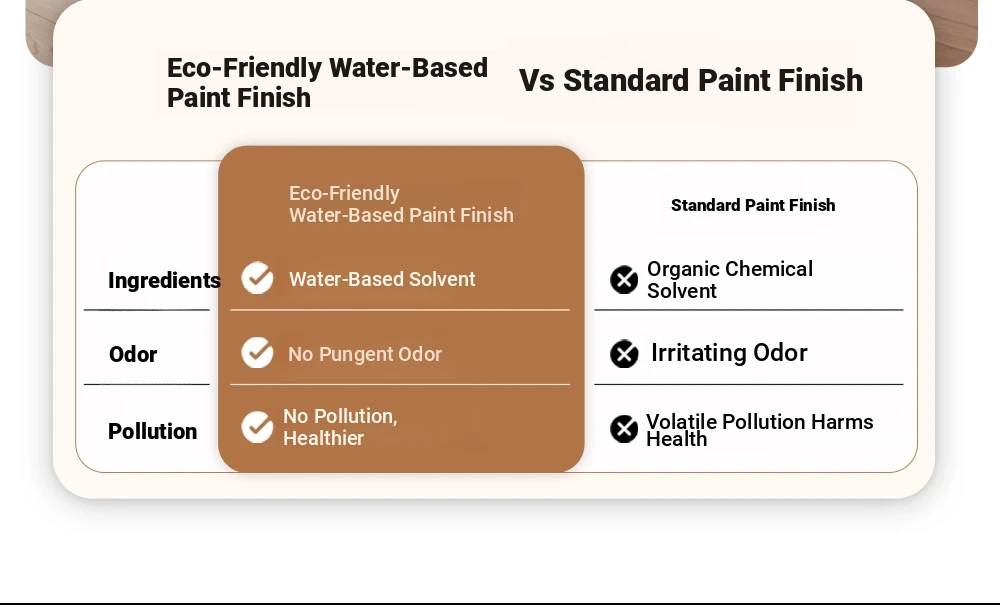 Eco-Friendly Water-Based Paint Finish Vs Standard Paint Finish

| | Eco-Friendly Water-Based Paint Finish | Standard Paint Finish |
|---|---|---|
| Ingredients | Water-Based Solvent | Organic Chemical Solvent |
| Odor | No Pungent Odor | Irritating Odor |
| Pollution | No Pollution, Healthier | Volatile Pollution Harms Health |